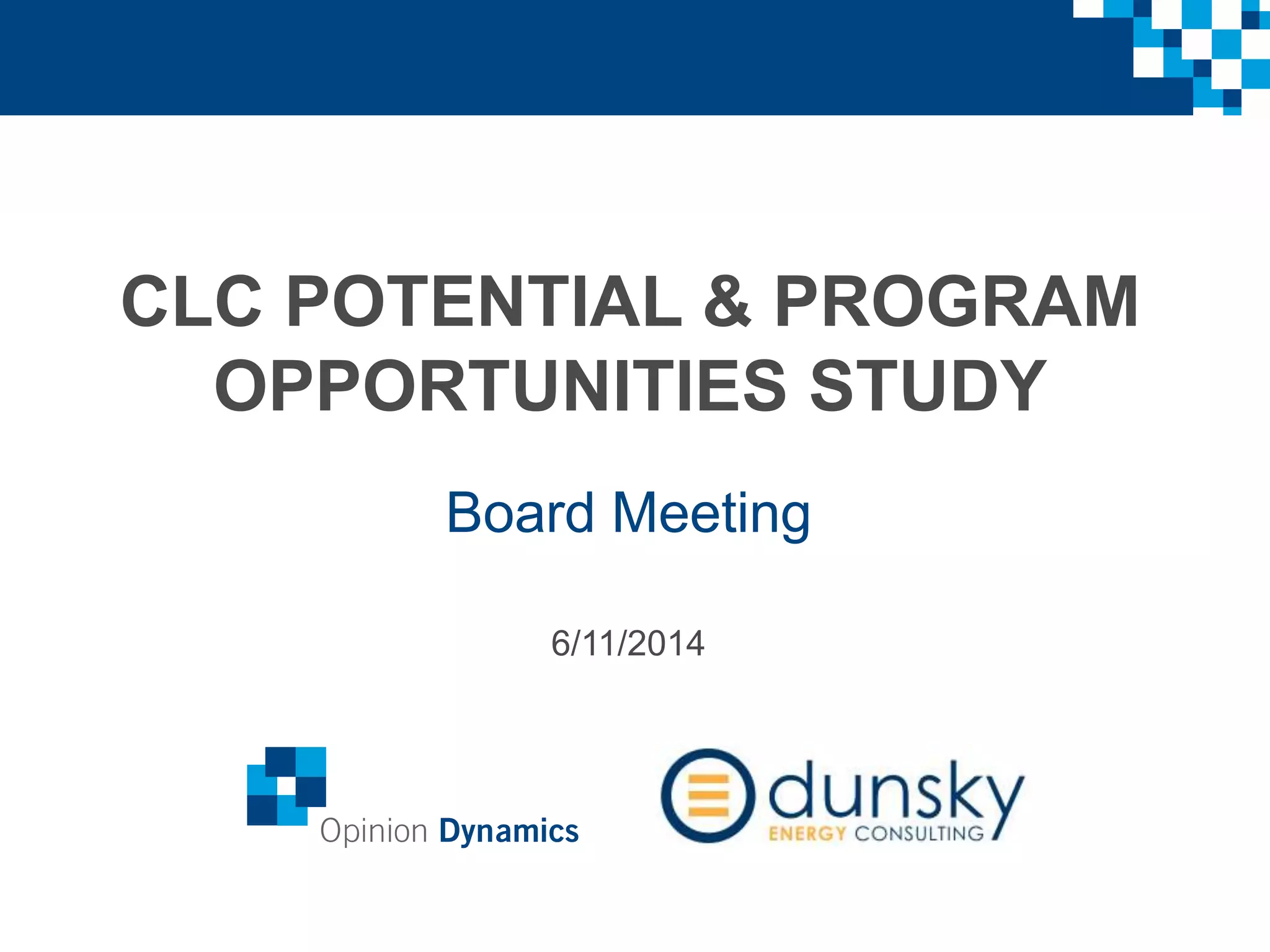 CLC POTENTIAL & PROGRAM OPPORTUNITIES STUDY

Board Meeting

6/11/2014

Opinion Dynamics

dunsky
ENERGY CONSULTING